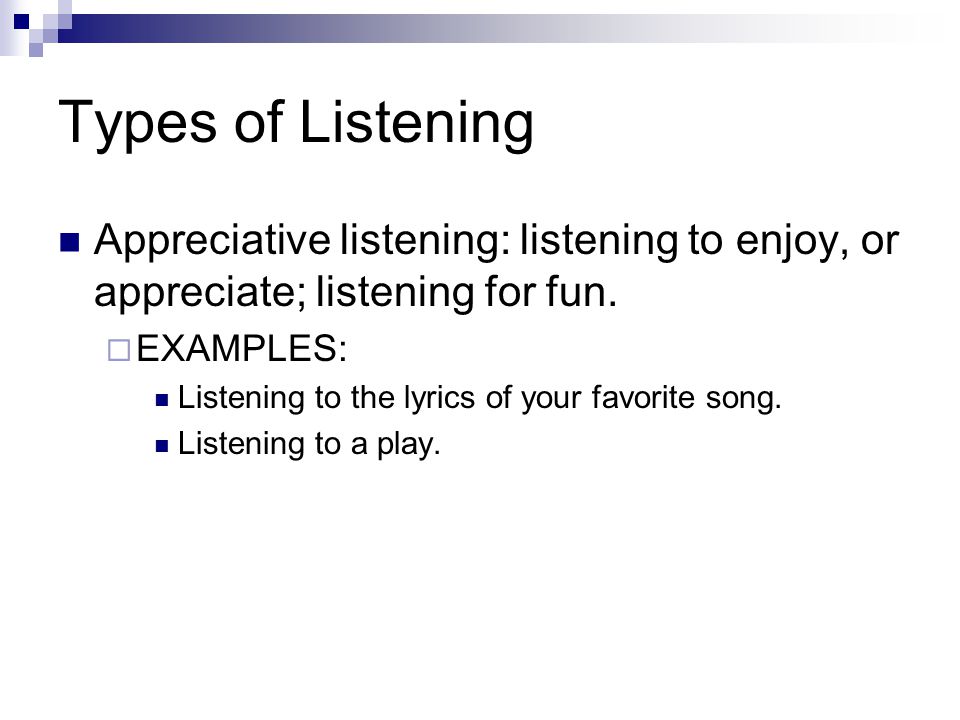 Types of Listening

Appreciative listening: listening to enjoy, or appreciate; listening for fun.

EXAMPLES:

Listening to the lyrics of your favorite song.

Listening to a play.